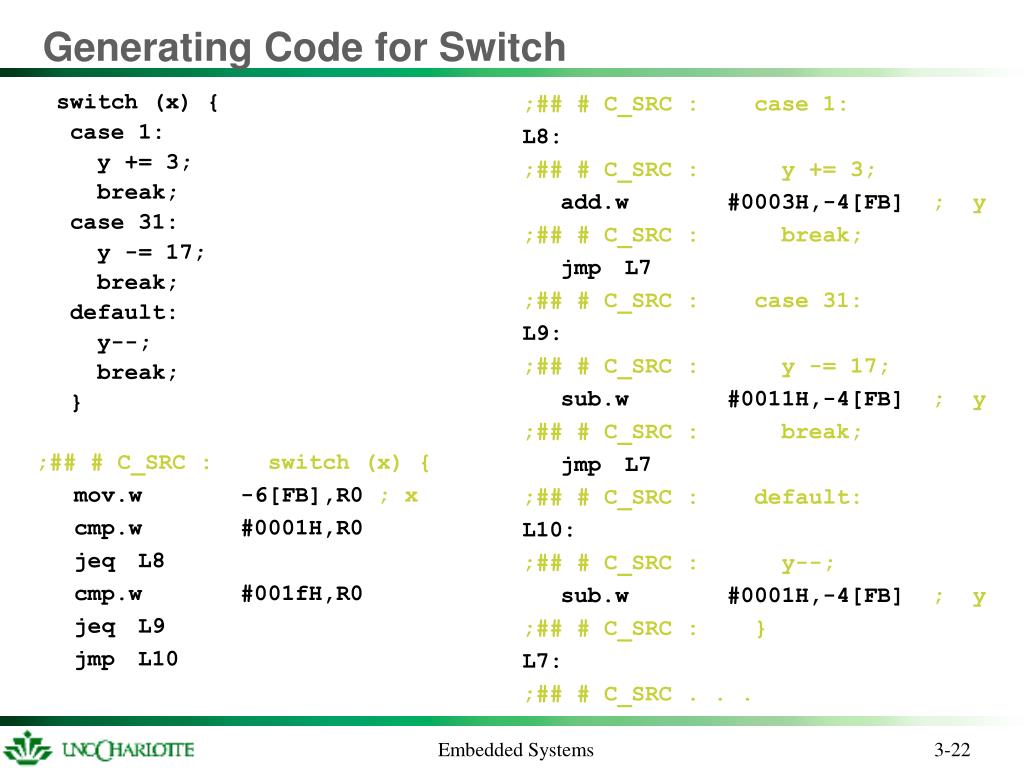 Generating Code for Switch

switch (x) {
case 1:
y += 3;
break;
case 31:
y -= 17;
break;
default:
y--;
break;
}

;## # C_SRC : switch (x) {
mov.w -6[FB],R0 ; x
cmp.w #0001H,R0
jeq L8
cmp.w #001fH,R0
jeq L9
jmp L10

;## # C_SRC : case 1:
L8:
;## # C_SRC : y += 3;
add.w #0003H,-4[FB] ; y
;## # C_SRC : break;
jmp L7
;## # C_SRC : case 31:
L9:
;## # C_SRC : y -= 17;
sub.w #0011H,-4[FB] ; y
;## # C_SRC : break;
jmp L7
;## # C_SRC : default:
L10:
;## # C_SRC : y--;
sub.w #0001H,-4[FB] ; y
;## # C_SRC : }
L7:
;## # C_SRC . . .

UNC CHARLOTTE
Embedded Systems
3-22